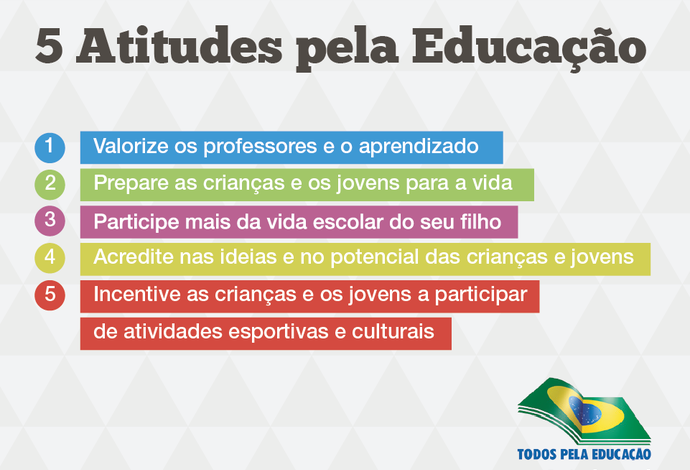 5 Atitudes pela Educação

1 Valorize os professores e o aprendizado

2 Prepare as crianças e os jovens para a vida

3 Participe mais da vida escolar do seu filho

4 Acredite nas ideias e no potencial das crianças e jovens

5 Incentive as crianças e os jovens a participar de atividades esportivas e culturais

TODOS PELA EDUCAÇÃO